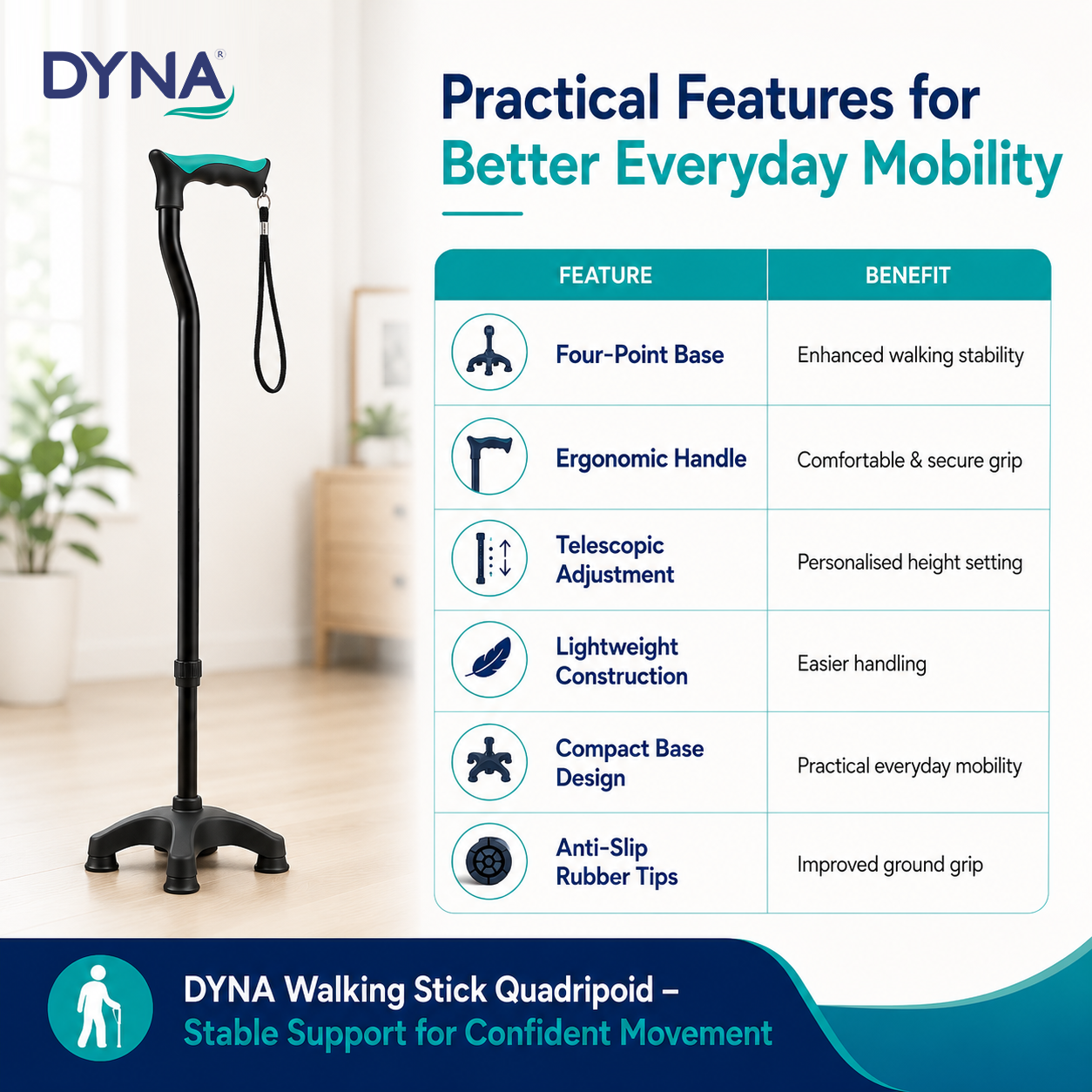 DYNA®

Practical Features for Better Everyday Mobility

| FEATURE | BENEFIT |
|---|---|
| Four-Point Base | Enhanced walking stability |
| Ergonomic Handle | Comfortable & secure grip |
| Telescopic Adjustment | Personalised height setting |
| Lightweight Construction | Easier handling |
| Compact Base Design | Practical everyday mobility |
| Anti-Slip Rubber Tips | Improved ground grip |

DYNA Walking Stick Quadripoid – Stable Support for Confident Movement